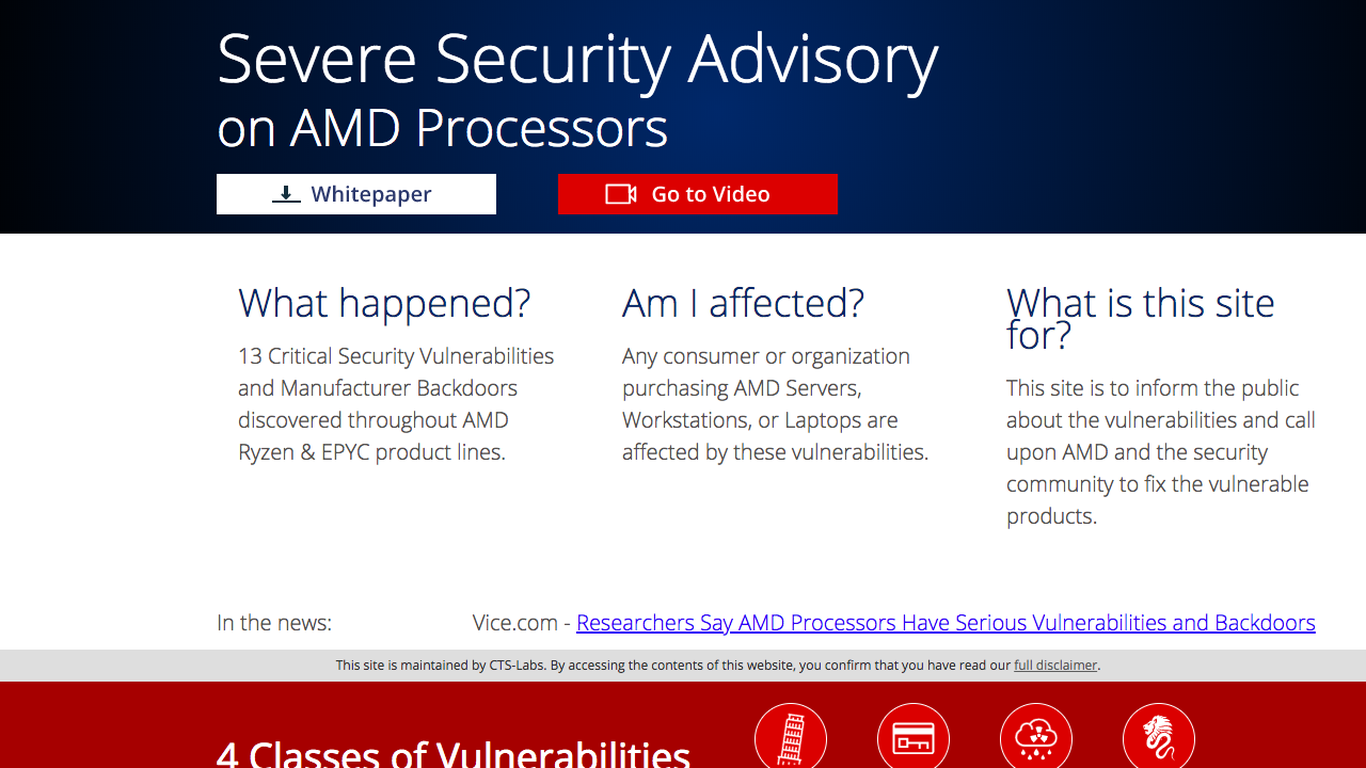 Severe Security Advisory
on AMD Processors

Whitepaper

Go to Video

What happened?

13 Critical Security Vulnerabilities and Manufacturer Backdoors discovered throughout AMD Ryzen & EPYC product lines.

Am I affected?

Any consumer or organization purchasing AMD Servers, Workstations, or Laptops are affected by these vulnerabilities.

What is this site for?

This site is to inform the public about the vulnerabilities and call upon AMD and the security community to fix the vulnerable products.

In the news:

Vice.com - Researchers Say AMD Processors Have Serious Vulnerabilities and Backdoors

This site is maintained by CTS-Labs. By accessing the contents of this website, you confirm that you have read our full disclaimer.

4 Classes of Vulnerabilities